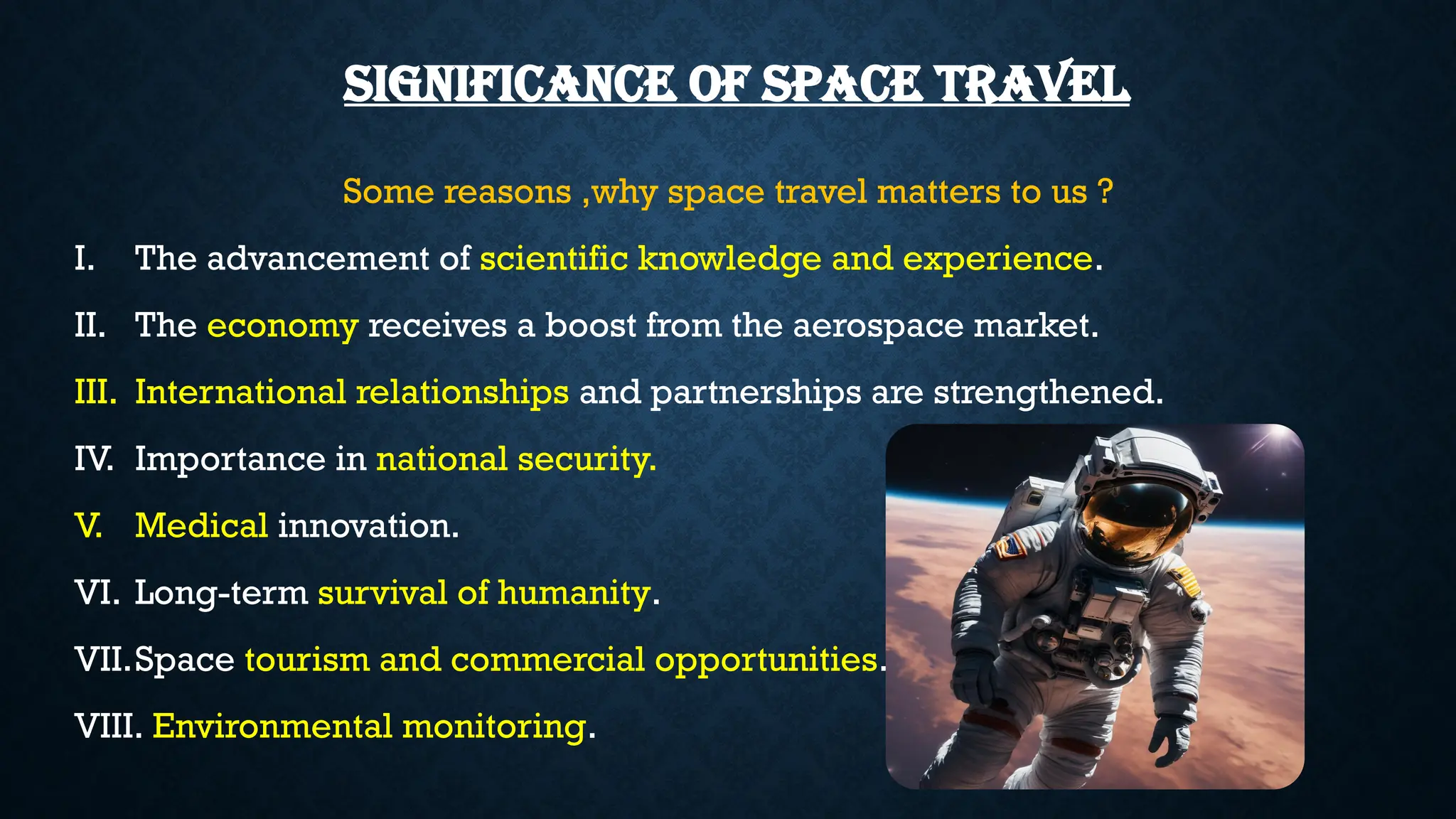 SIGNIFICANCE OF SPACE TRAVEL

Some reasons ,why space travel matters to us ?

I. The advancement of scientific knowledge and experience.

II. The economy receives a boost from the aerospace market.

III. International relationships and partnerships are strengthened.

IV. Importance in national security.

V. Medical innovation.

VI. Long-term survival of humanity.

VII. Space tourism and commercial opportunities.

VIII. Environmental monitoring.